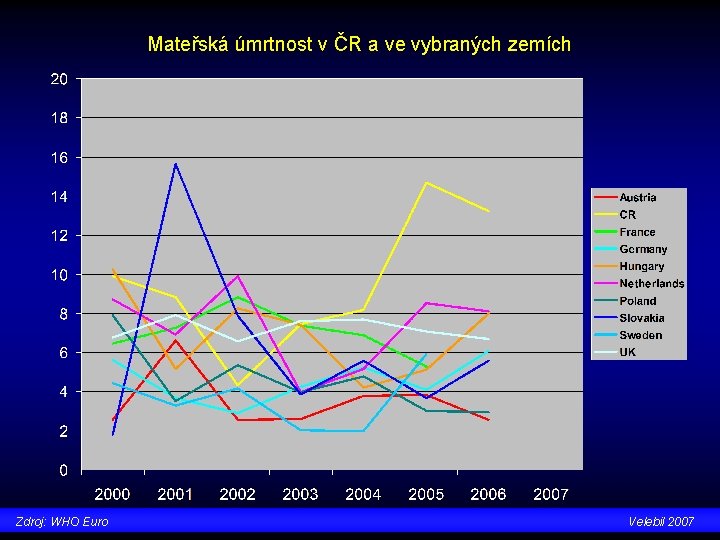 Mateřská úmrtnost v ČR a ve vybraných zemích

20
18
16
14
12
10
8
6
4
2
0

2000 2001 2002 2003 2004 2005 2006 2007

Austria
CR
France
Germany
Hungary
Netherlands
Poland
Slovakia
Sweden
UK

Zdroj: WHO Euro

Velebil 2007